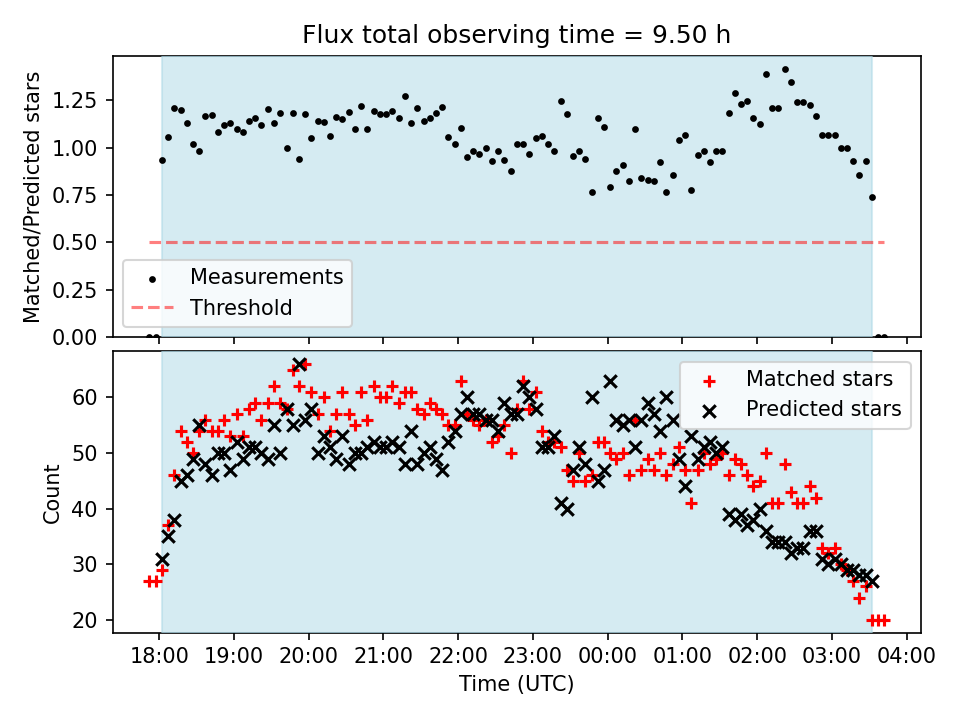 Flux total observing time = 9.50 h

Matched/Predicted stars

1.25
1.00
0.75
0.50
0.25
0.00

Measurements
Threshold

Count

60
50
40
30
20

Matched stars
Predicted stars

18:00 19:00 20:00 21:00 22:00 23:00 00:00 01:00 02:00 03:00 04:00

Time (UTC)